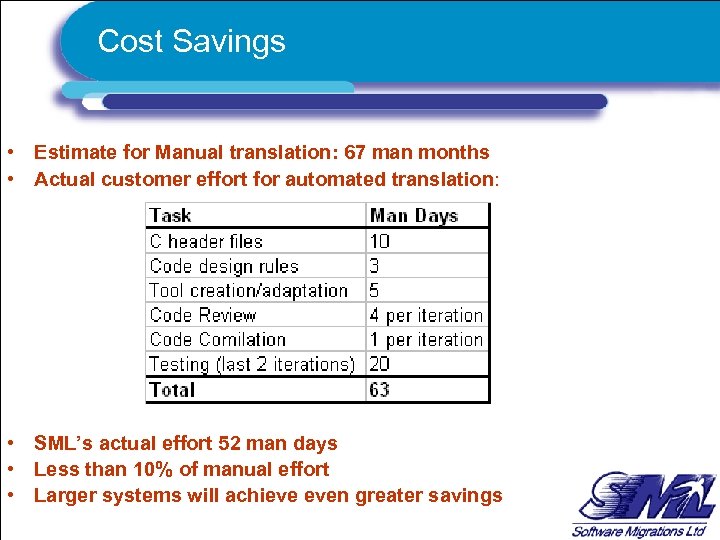 Cost Savings

• Estimate for Manual translation: 67 man months
• Actual customer effort for automated translation:

| Task | Man Days |
|---|---|
| C header files | 10 |
| Code design rules | 3 |
| Tool creation/adaptation | 5 |
| Code Review | 4 per iteration |
| Code Comilation | 1 per iteration |
| Testing (last 2 iterations) | 20 |
| Total | 63 |

• SML's actual effort 52 man days
• Less than 10% of manual effort
• Larger systems will achieve even greater savings

SML
Software Migrations Ltd